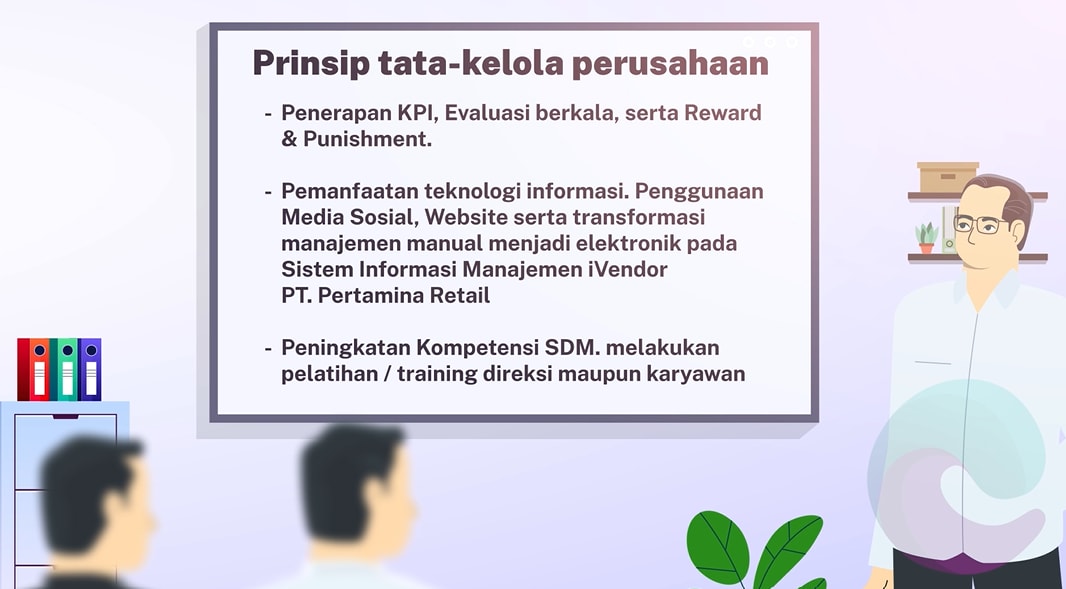 Prinsip tata-kelola perusahaan

- Penerapan KPI, Evaluasi berkala, serta Reward & Punishment.

- Pemanfaatan teknologi informasi. Penggunaan Media Sosial, Website serta transformasi manajemen manual menjadi elektronik pada Sistem Informasi Manajemen iVendor PT. Pertamina Retail

- Peningkatan Kompetensi SDM. melakukan pelatihan / training direksi maupun karyawan